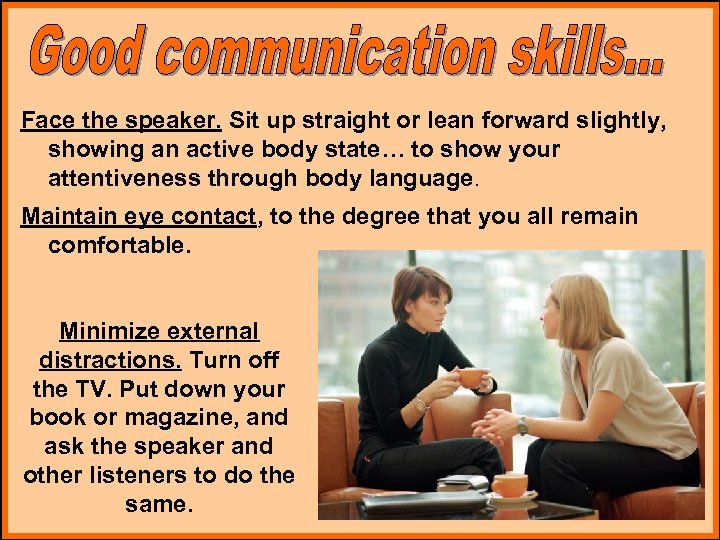 Good communication skills...

Face the speaker. Sit up straight or lean forward slightly, showing an active body state… to show your attentiveness through body language.

Maintain eye contact, to the degree that you all remain comfortable.

Minimize external distractions. Turn off the TV. Put down your book or magazine, and ask the speaker and other listeners to do the same.